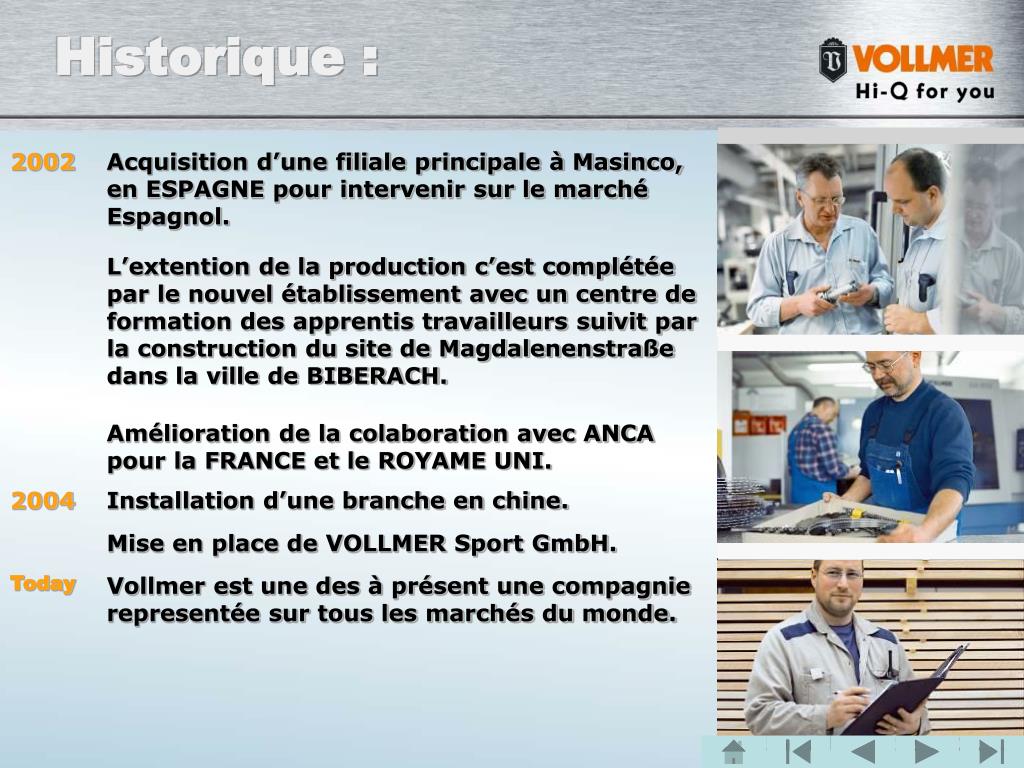 Historique :

VOLLMER
Hi-Q for you

2002 Acquisition d’une filiale principale à Masinco, en ESPAGNE pour intervenir sur le marché Espagnol.

L’extention de la production c’est complétée par le nouvel établissement avec un centre de formation des apprentis travailleurs suivit par la construction du site de Magdalenenstraße dans la ville de BIBERACH.

Amélioration de la colaboration avec ANCA pour la FRANCE et le ROYAME UNI.

2004 Installation d’une branche en chine.

Mise en place de VOLLMER Sport GmbH.

Today Vollmer est une des à présent une compagnie representée sur tous les marchés du monde.